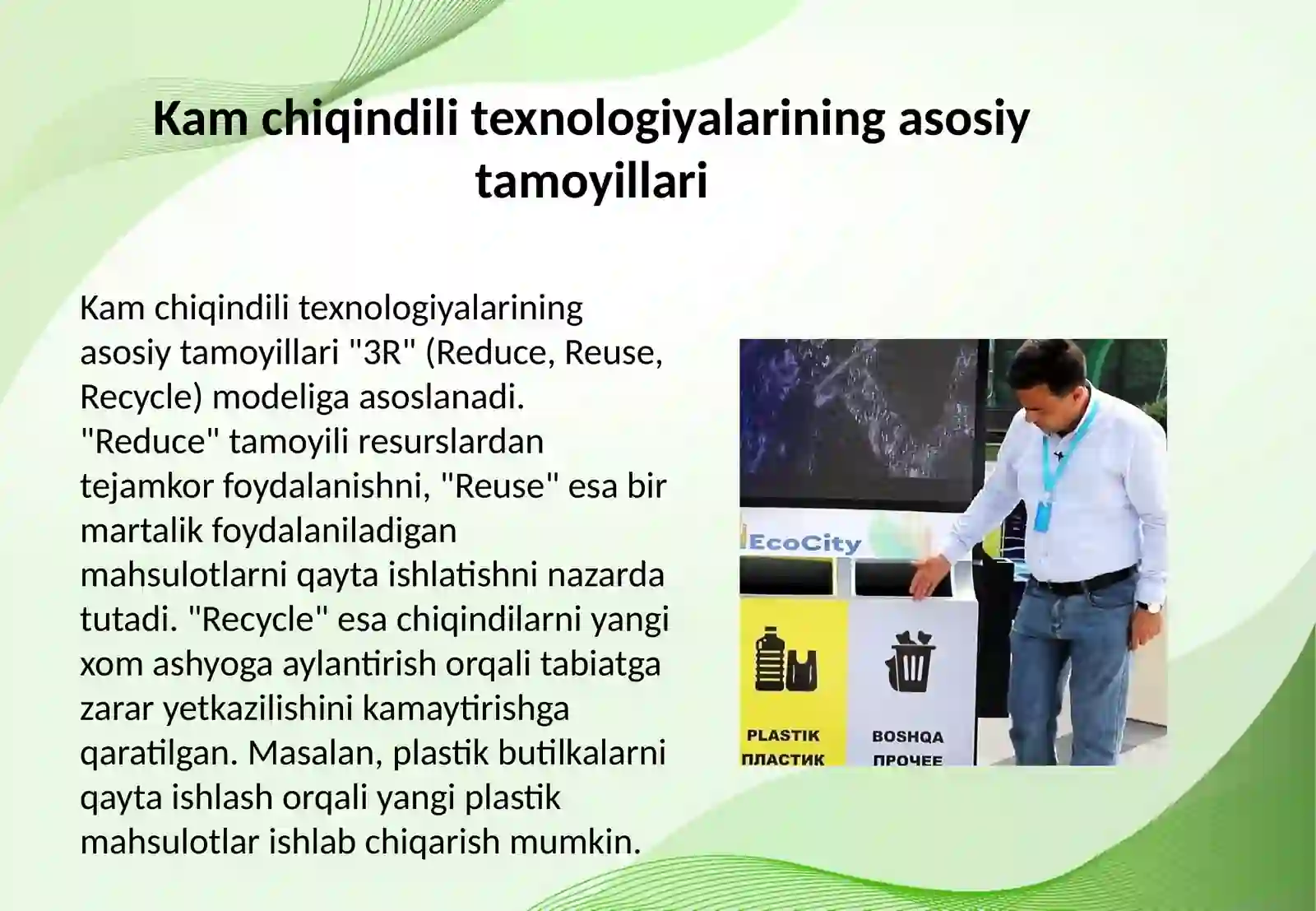 Kam chiqindili texnologiyalarining asosiy tamoyillari

Kam chiqindili texnologiyalarining asosiy tamoyillari "3R" (Reduce, Reuse, Recycle) modeliga asoslanadi. "Reduce" tamoyili resurslardan tejamkor foydalanishni, "Reuse" esa bir martalik foydalaniladigan mahsulotlarni qayta ishlatishni nazarda tutadi. "Recycle" esa chiqindilarni yangi xom ashyoga aylantirish orqali tabiatga zarar yetkazilishini kamaytirishga qaratilgan. Masalan, plastik butilkalarni qayta ishlash orqali yangi plastik mahsulotlar ishlab chiqarish mumkin.

EcoCity

PLASTIK
ПЛАСТИК

BOSHQA
ПРОЧЕЕ